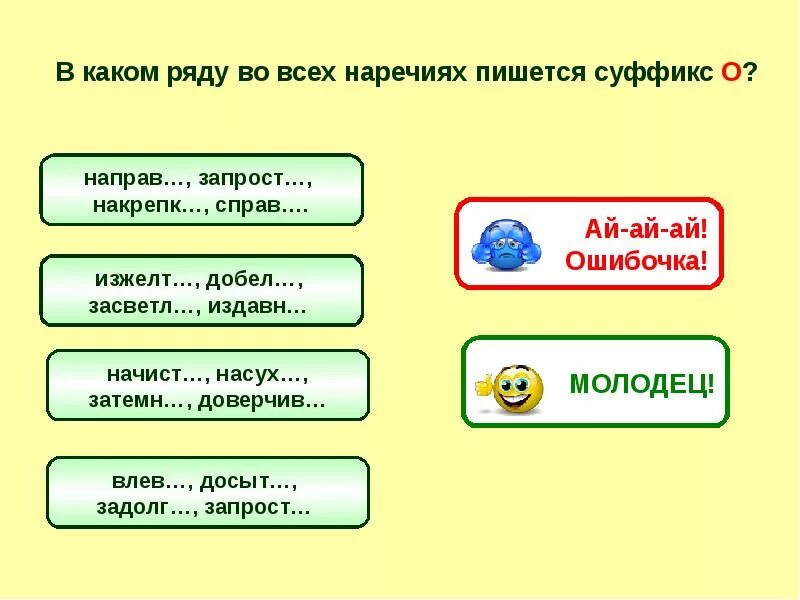 В каком ряду во всех наречиях пишется суффикс О?

направ…, запрост…, накрепк…, справ….

изжелт…, добел…, засветл…, издавн…

начист…, насух…, затемн…, доверчив…

влев…, досыт…, задолг…, запрост…

Ай-ай-ай! Ошибочка!

МОЛОДЕЦ!